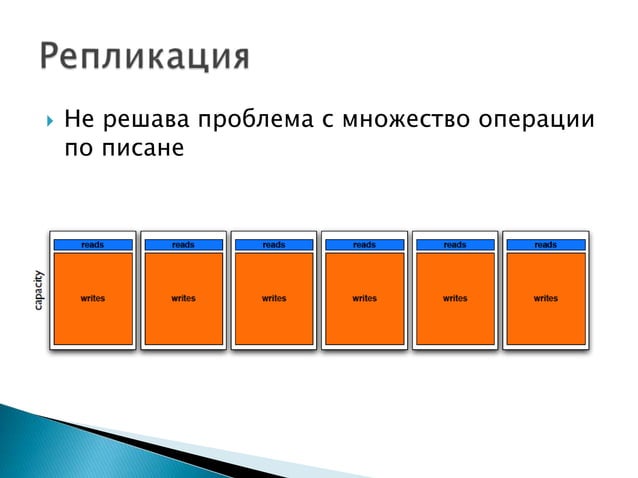 Репликация

Не решава проблема с множество операции по писане

capacity

reads
writes

reads
writes

reads
writes

reads
writes

reads
writes

reads
writes